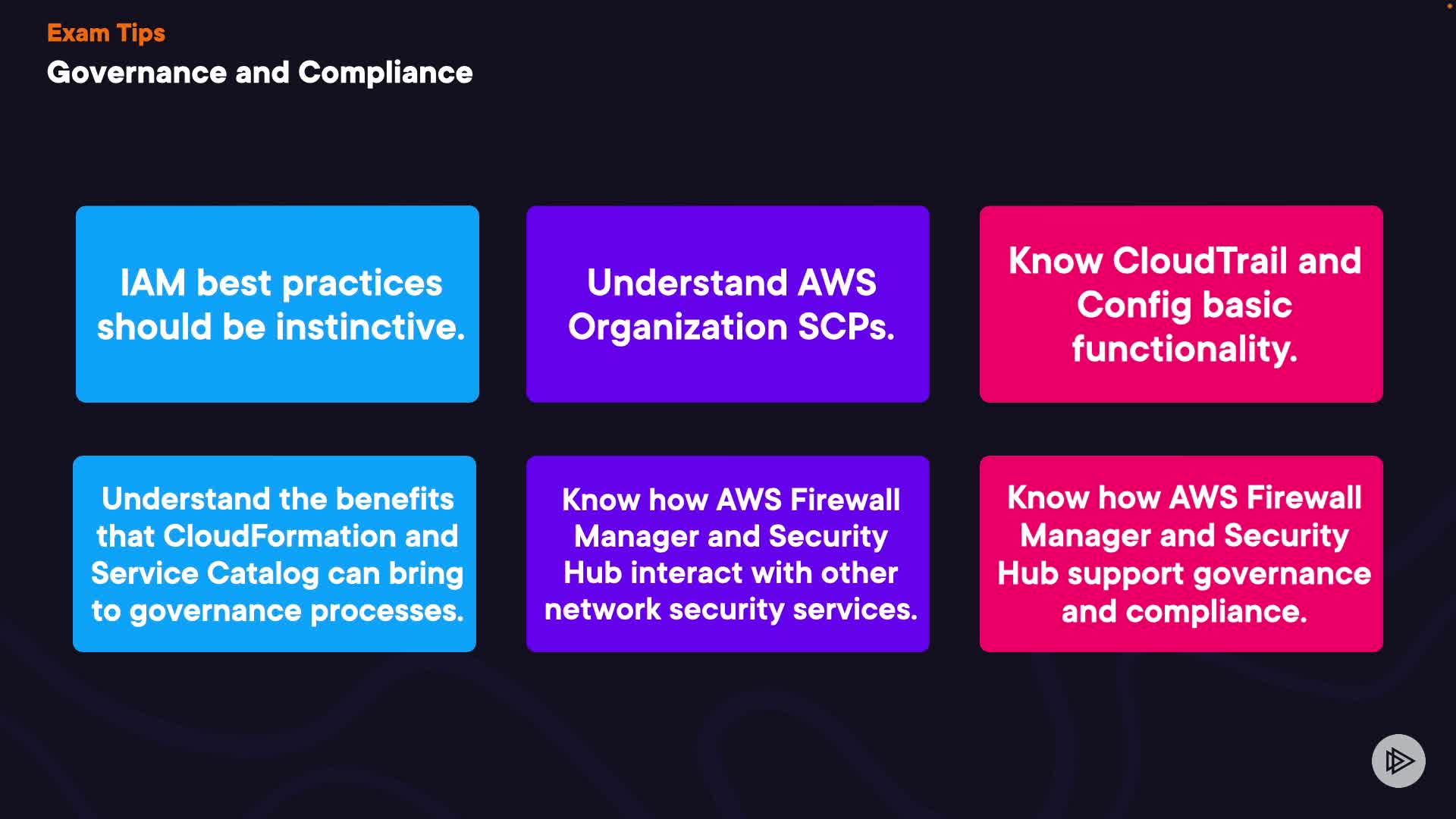 Exam Tips

Governance and Compliance

IAM best practices should be instinctive.

Understand AWS Organization SCPs.

Know CloudTrail and Config basic functionality.

Understand the benefits that CloudFormation and Service Catalog can bring to governance processes.

Know how AWS Firewall Manager and Security Hub interact with other network security services.

Know how AWS Firewall Manager and Security Hub support governance and compliance.